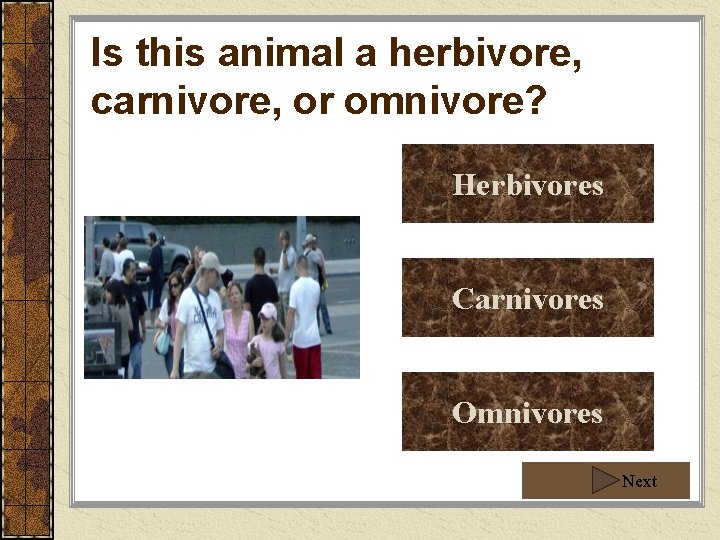 Is this animal a herbivore, carnivore, or omnivore?

Herbivores

Carnivores

Omnivores

Next